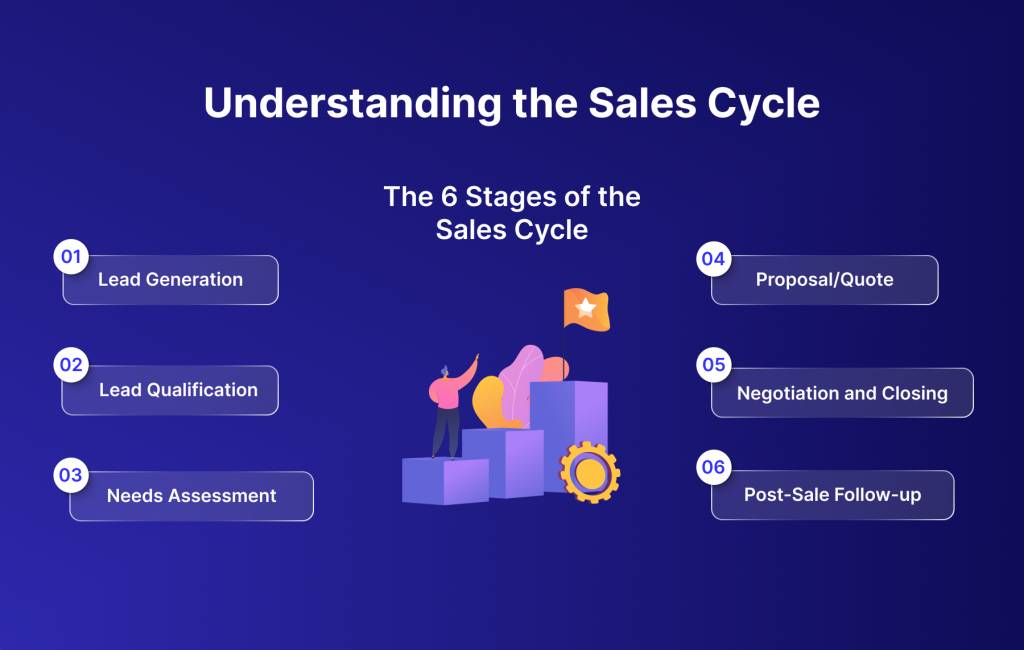 Understanding the Sales Cycle

The 6 Stages of the Sales Cycle

01 Lead Generation

02 Lead Qualification

03 Needs Assessment

04 Proposal/Quote

05 Negotiation and Closing

06 Post-Sale Follow-up